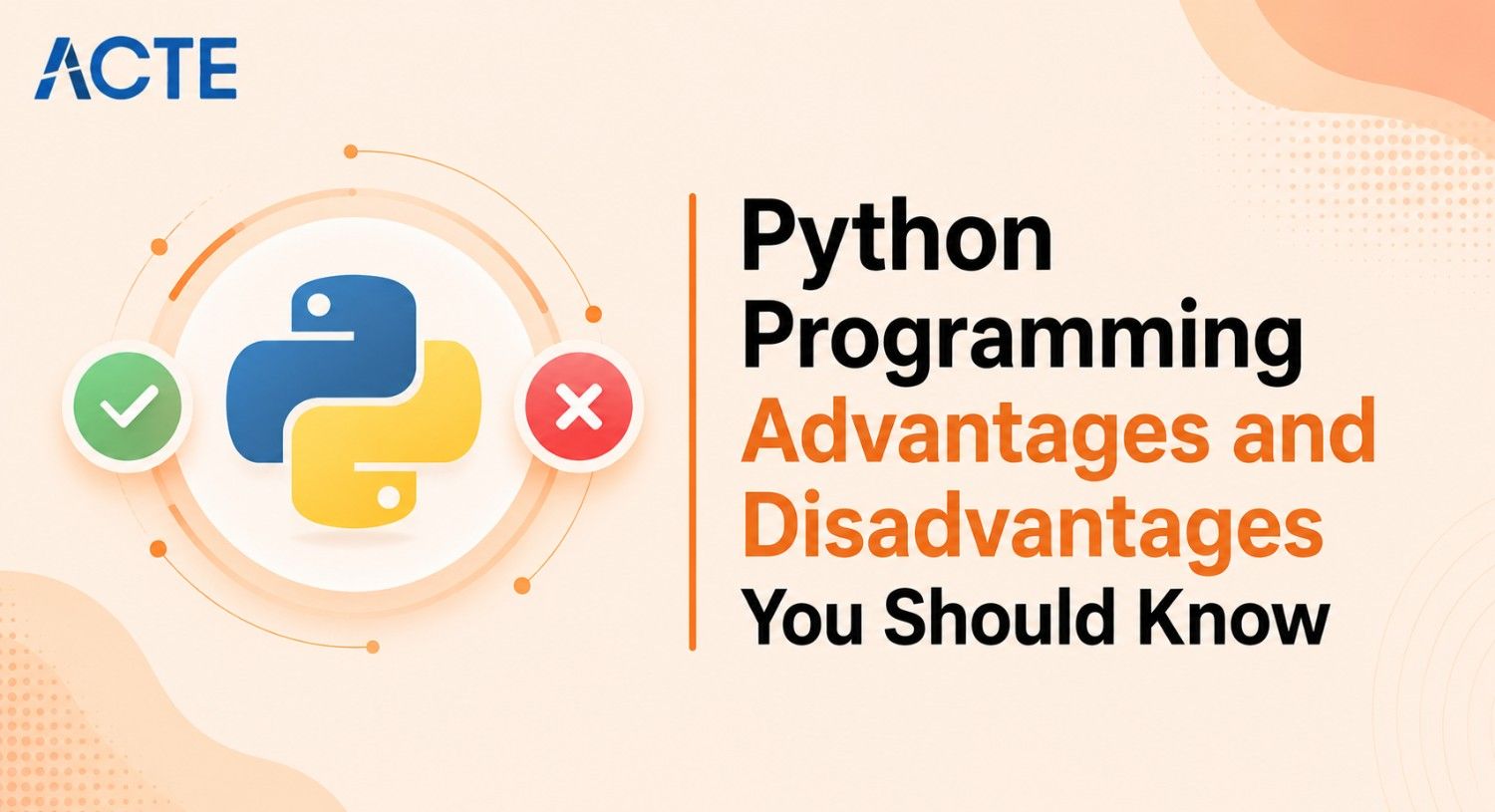 ACTE

Python Programming Advantages and Disadvantages You Should Know